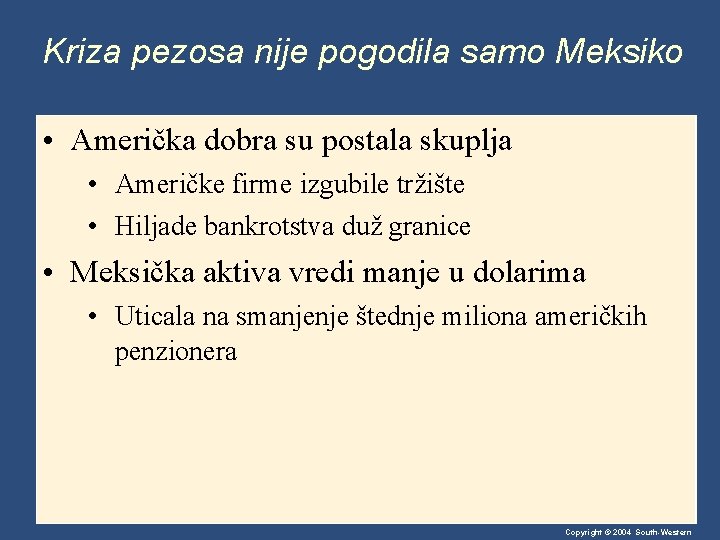 Kriza pezosa nije pogodila samo Meksiko

• Američka dobra su postala skuplja
  • Američke firme izgubile tržište
  • Hiljade bankrotstva duž granice
• Meksička aktiva vredi manje u dolarima
  • Uticala na smanjenje štednje miliona američkih penzionera

Copyright © 2004 South-Western